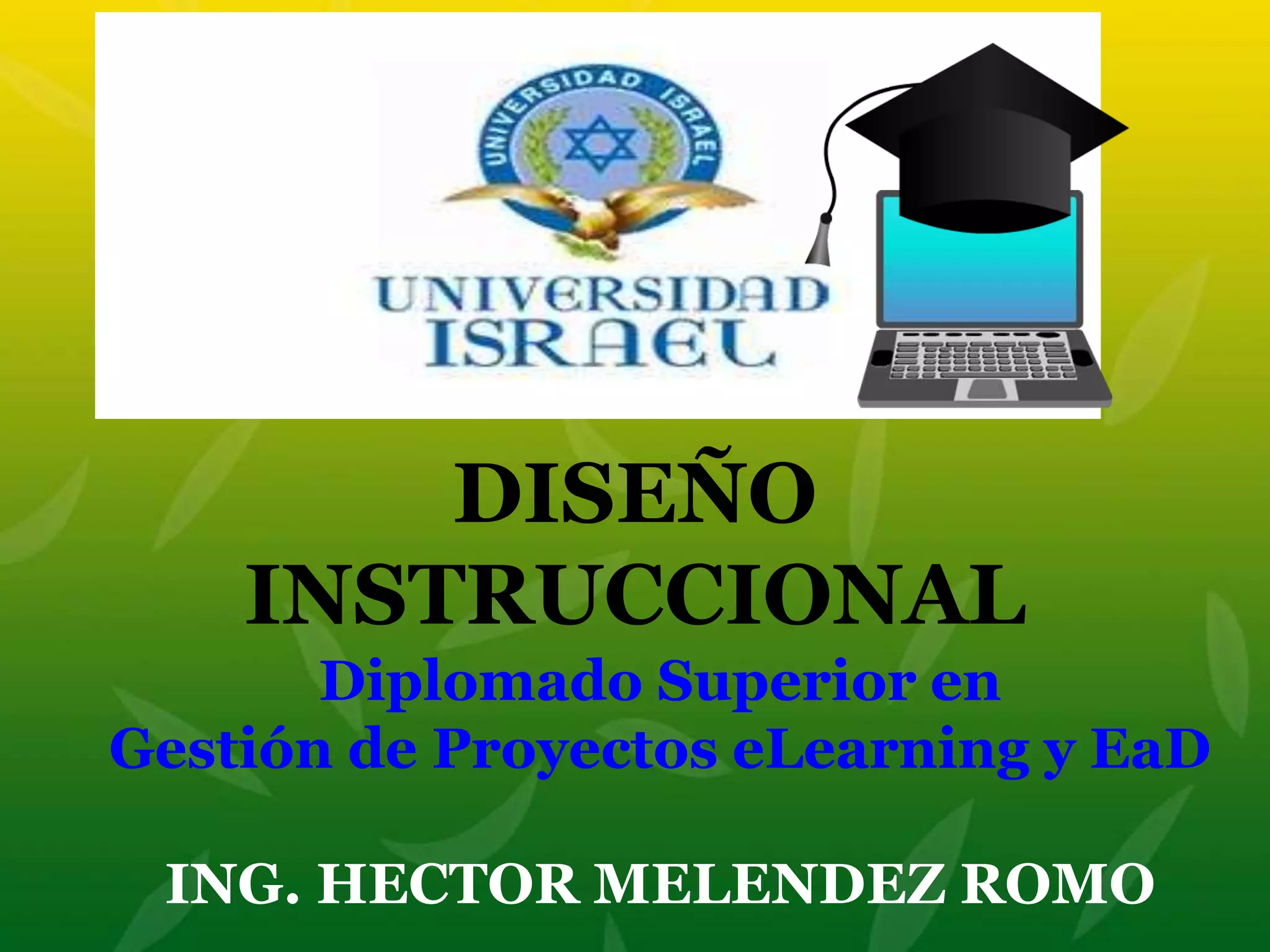 UNIVERSIDAD ISRAEL

UNIVERSIDAD ISRAEL

DISEÑO INSTRUCCIONAL

Diplomado Superior en Gestión de Proyectos eLearning y EaD

ING. HECTOR MELENDEZ ROMO